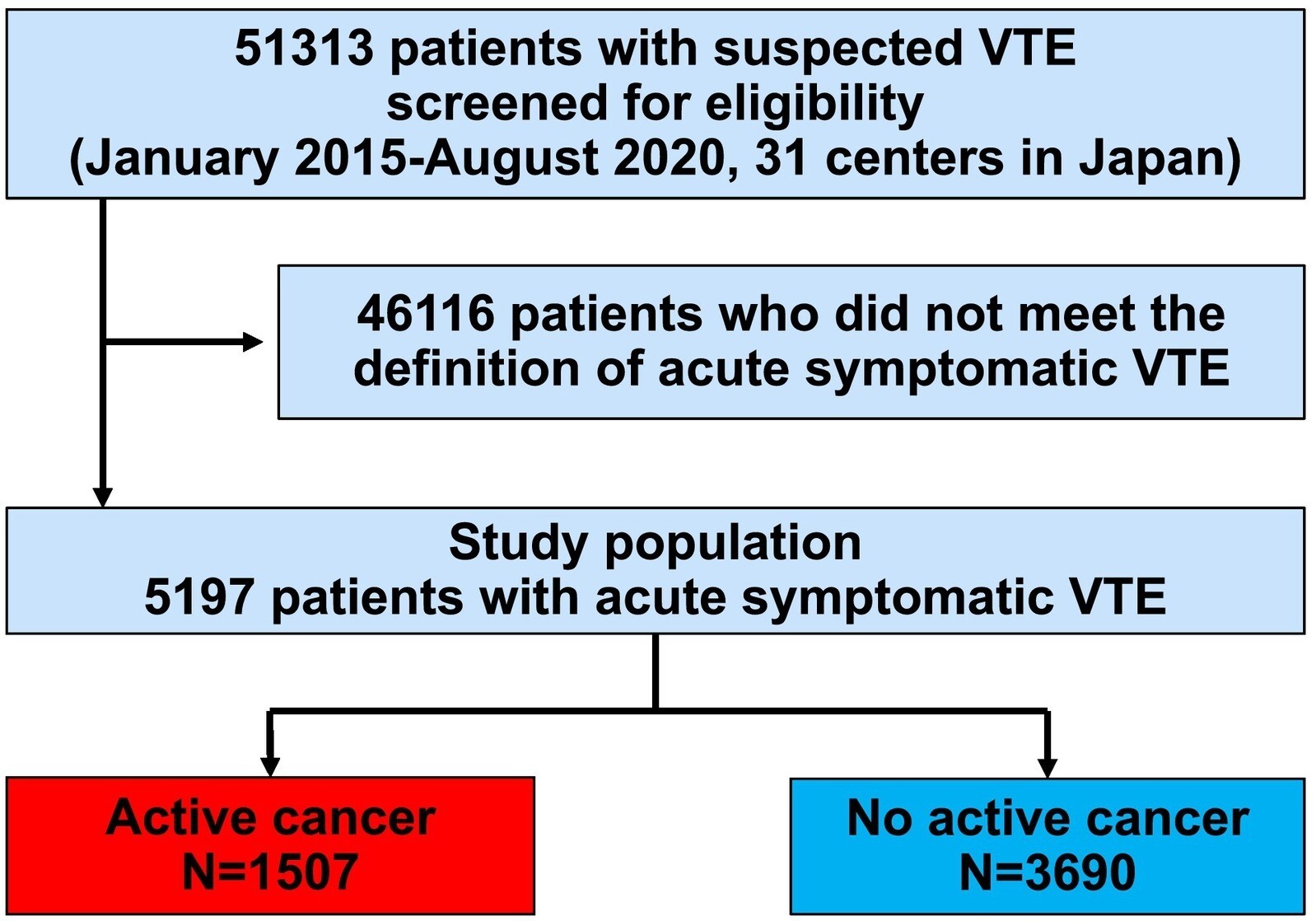 51313 patients with suspected VTE screened for eligibility (January 2015-August 2020, 31 centers in Japan)

46116 patients who did not meet the definition of acute symptomatic VTE

Study population
5197 patients with acute symptomatic VTE

Active cancer
N=1507

No active cancer
N=3690